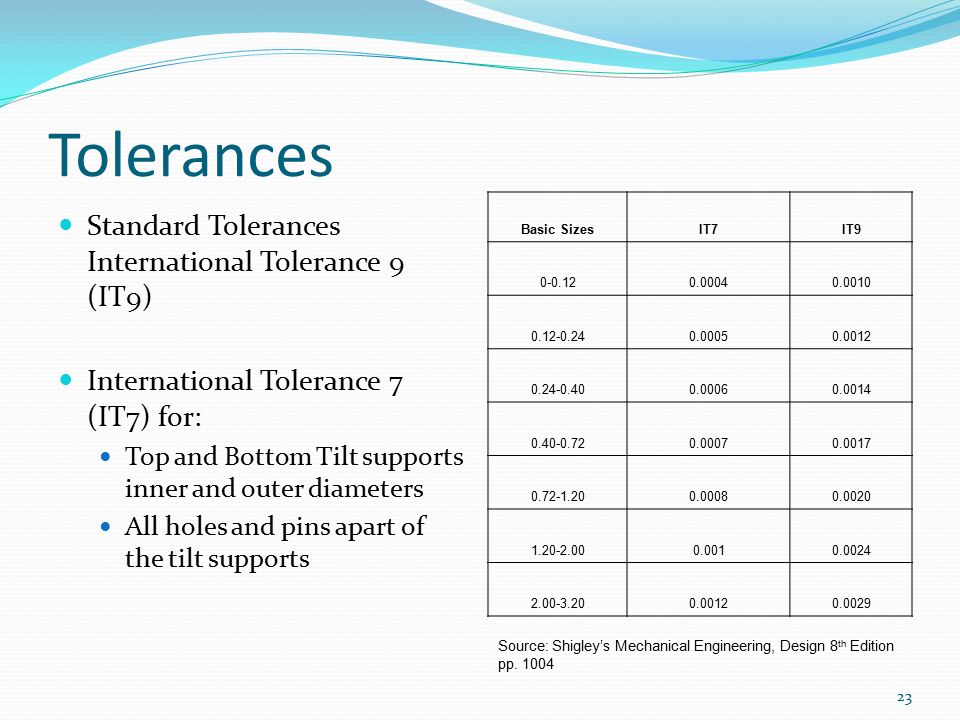 Tolerances

Standard Tolerances International Tolerance 9 (IT9)

International Tolerance 7 (IT7) for:

Top and Bottom Tilt supports inner and outer diameters

All holes and pins apart of the tilt supports

| Basic Sizes | IT7 | IT9 |
|---|---|---|
| 0-0.12 | 0.0004 | 0.0010 |
| 0.12-0.24 | 0.0005 | 0.0012 |
| 0.24-0.40 | 0.0006 | 0.0014 |
| 0.40-0.72 | 0.0007 | 0.0017 |
| 0.72-1.20 | 0.0008 | 0.0020 |
| 1.20-2.00 | 0.001 | 0.0024 |
| 2.00-3.20 | 0.0012 | 0.0029 |

Source: Shigley's Mechanical Engineering, Design 8$^{th}$ Edition pp. 1004

23